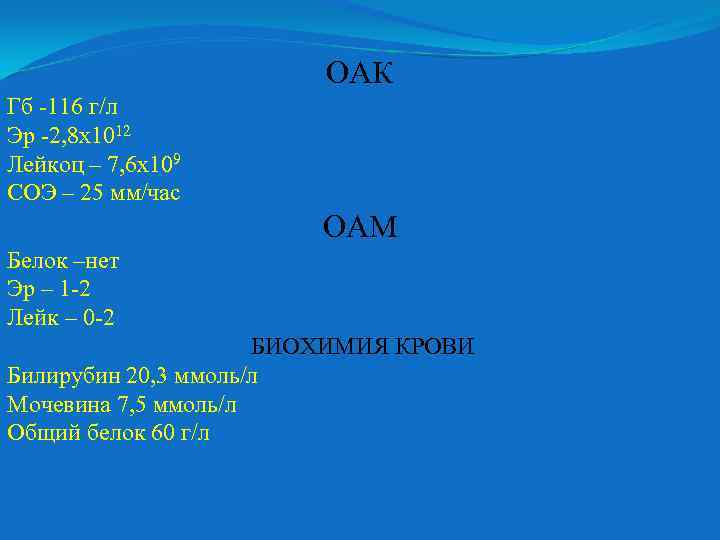 ОАК

Гб -116 г/л
Эр -2,8х$10^{12}$
Лейкоц – 7,6х$10^{9}$
СОЭ – 25 мм/час

ОАМ

Белок –нет
Эр – 1-2
Лейк – 0-2

БИОХИМИЯ КРОВИ

Билирубин 20,3 ммоль/л
Мочевина 7,5 ммоль/л
Общий белок 60 г/л